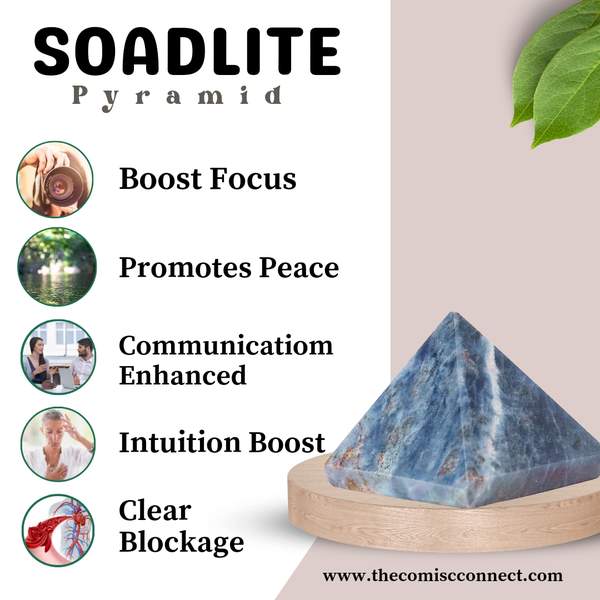 SOADLITE
Pyramid

Boost Focus

Promotes Peace

Communicatiom Enhanced

Intuition Boost

Clear Blockage

www.thecomiscconnect.com